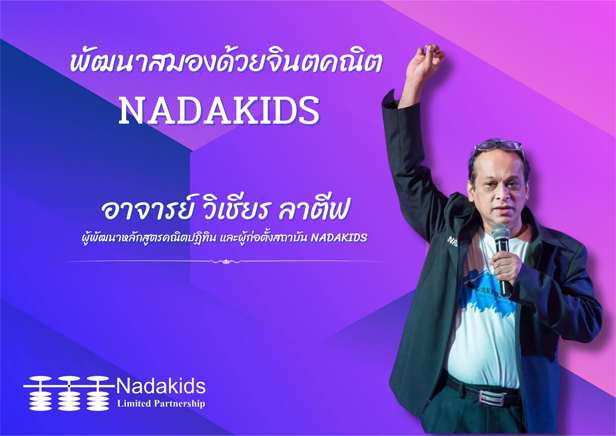 พัฒนาสมองด้วยจินตคณิต
NADAKIDS

อาจารย์ วิเชียร ลาตีฟ
ผู้พัฒนาหลักสูตรคณิตปฏิทิน และผู้ก่อตั้งสถาบัน NADAKIDS

Nadakids
Limited Partnership